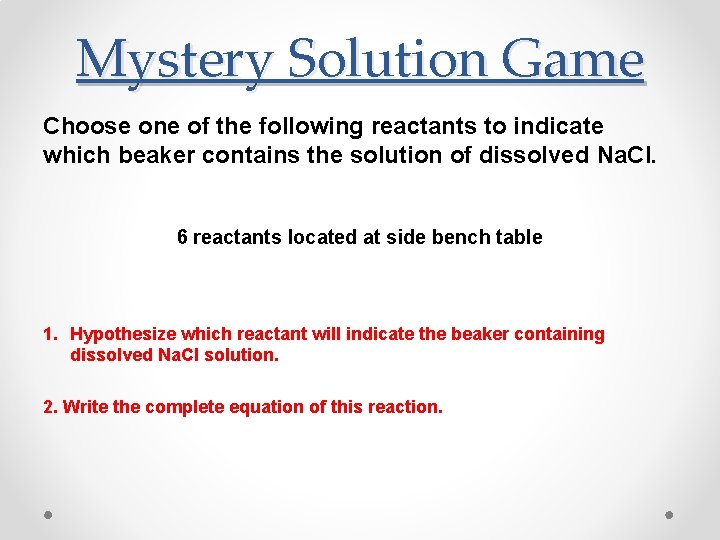 Mystery Solution Game

Choose one of the following reactants to indicate which beaker contains the solution of dissolved NaCl.

6 reactants located at side bench table

1. Hypothesize which reactant will indicate the beaker containing dissolved NaCl solution.

2. Write the complete equation of this reaction.